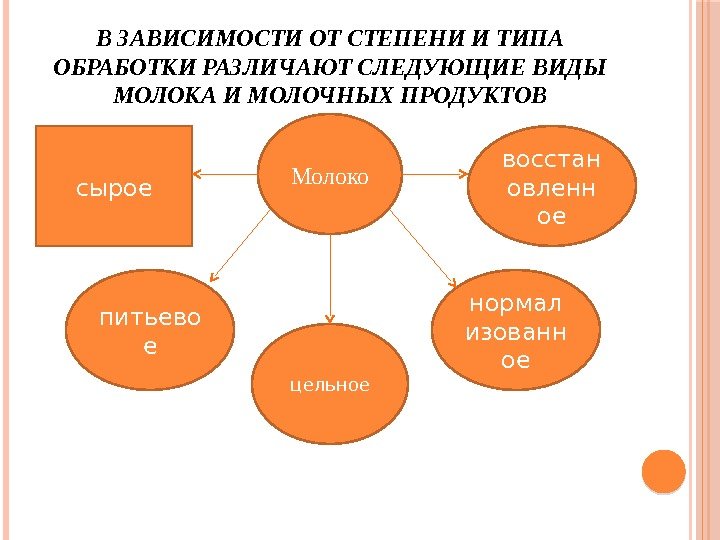 В ЗАВИСИМОСТИ ОТ СТЕПЕНИ И ТИПА ОБРАБОТКИ РАЗЛИЧАЮТ СЛЕДУЮЩИЕ ВИДЫ МОЛОКА И МОЛОЧНЫХ ПРОДУКТОВ

сырое

Молоко

восстановленное

питьевое

цельное

нормализованное